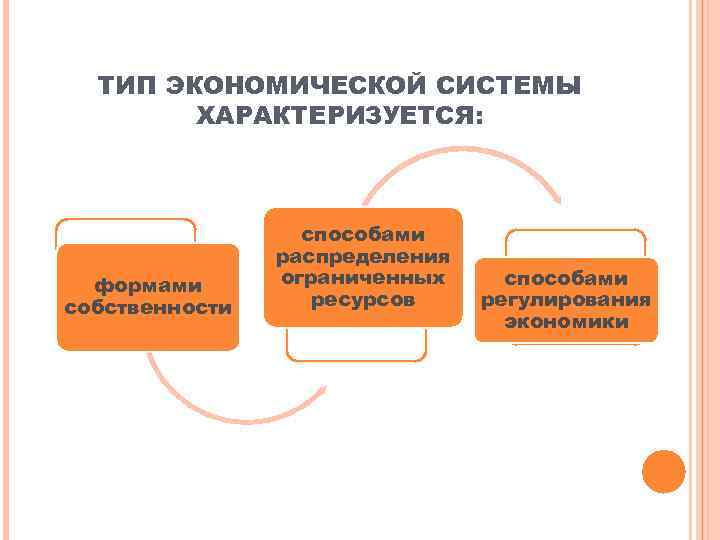 ТИП ЭКОНОМИЧЕСКОЙ СИСТЕМЫ ХАРАКТЕРИЗУЕТСЯ:

формами собственности

способами распределения ограниченных ресурсов

способами регулирования экономики